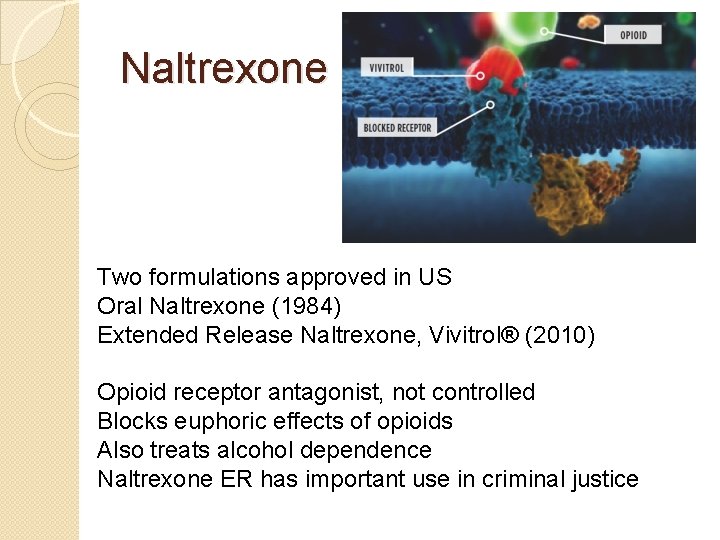 Naltrexone

OPIOID

VIVITROL

BLOCKED RECEPTOR

Two formulations approved in US
Oral Naltrexone (1984)
Extended Release Naltrexone, Vivitrol® (2010)

Opioid receptor antagonist, not controlled
Blocks euphoric effects of opioids
Also treats alcohol dependence
Naltrexone ER has important use in criminal justice